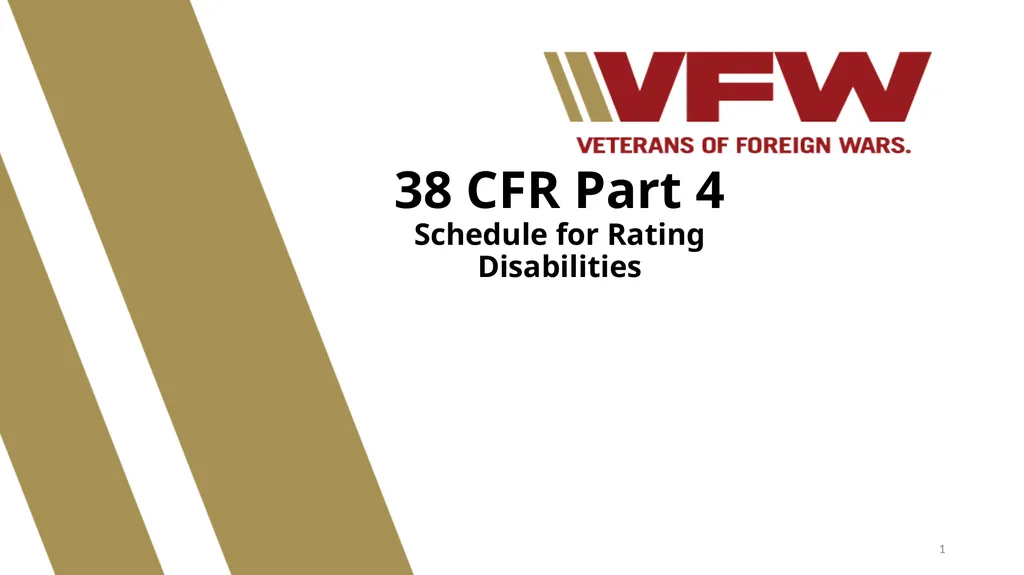 VFW
VETERANS OF FOREIGN WARS.

38 CFR Part 4
Schedule for Rating Disabilities

1